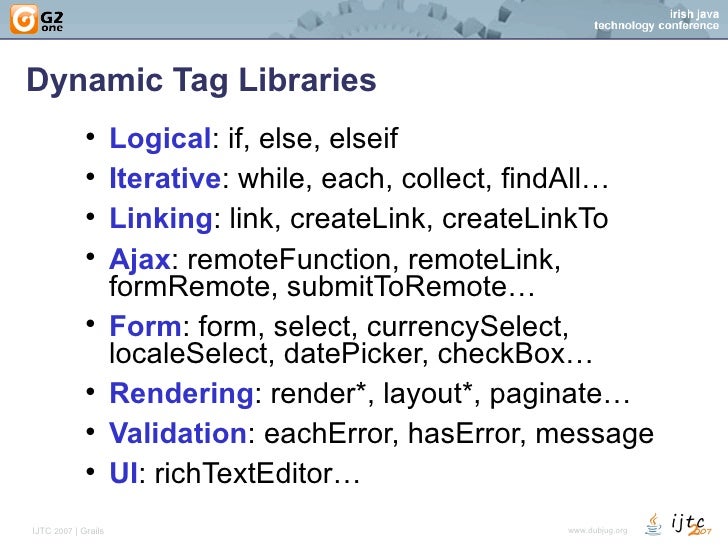 G2 one

irish java technology conference

Dynamic Tag Libraries

• Logical: if, else, elseif
• Iterative: while, each, collect, findAll…
• Linking: link, createLink, createLinkTo
• Ajax: remoteFunction, remoteLink, formRemote, submitToRemote…
• Form: form, select, currencySelect, localeSelect, datePicker, checkBox…
• Rendering: render*, layout*, paginate…
• Validation: eachError, hasError, message
• UI: richTextEditor…

IJTC 2007 | Grails

www.dubjug.org

ijtc 2007